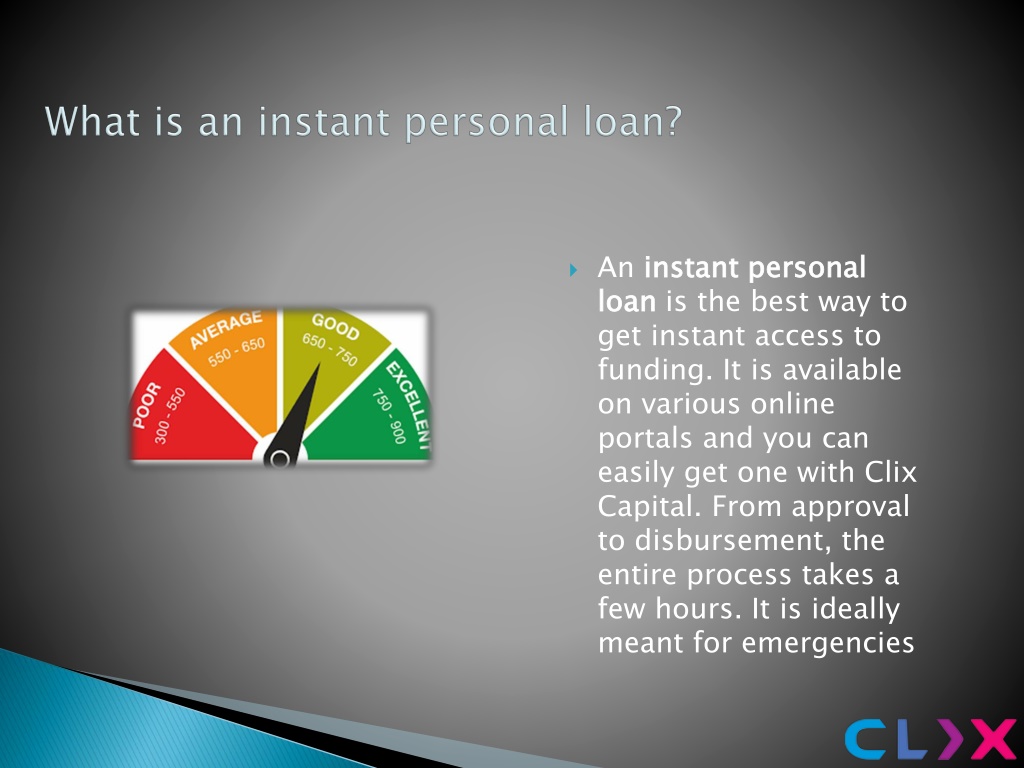 What is an instant personal loan?

POOR
300 - 550
AVERAGE
550 - 650
GOOD
650 - 750
EXCELLENT
750 - 900

An instant personal loan is the best way to get instant access to funding. It is available on various online portals and you can easily get one with Clix Capital. From approval to disbursement, the entire process takes a few hours. It is ideally meant for emergencies

CLIX